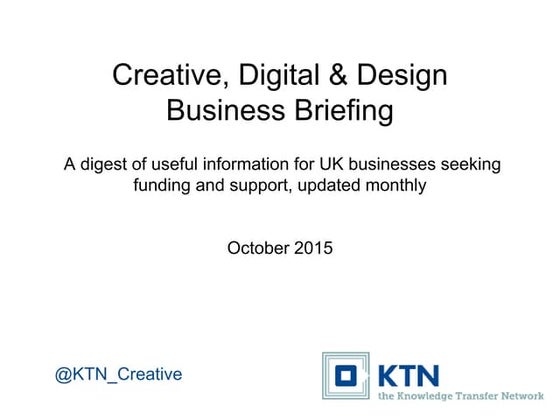 Creative, Digital & Design
Business Briefing

A digest of useful information for UK businesses seeking funding and support, updated monthly

October 2015

@KTN_Creative

KTN
the Knowledge Transfer Network